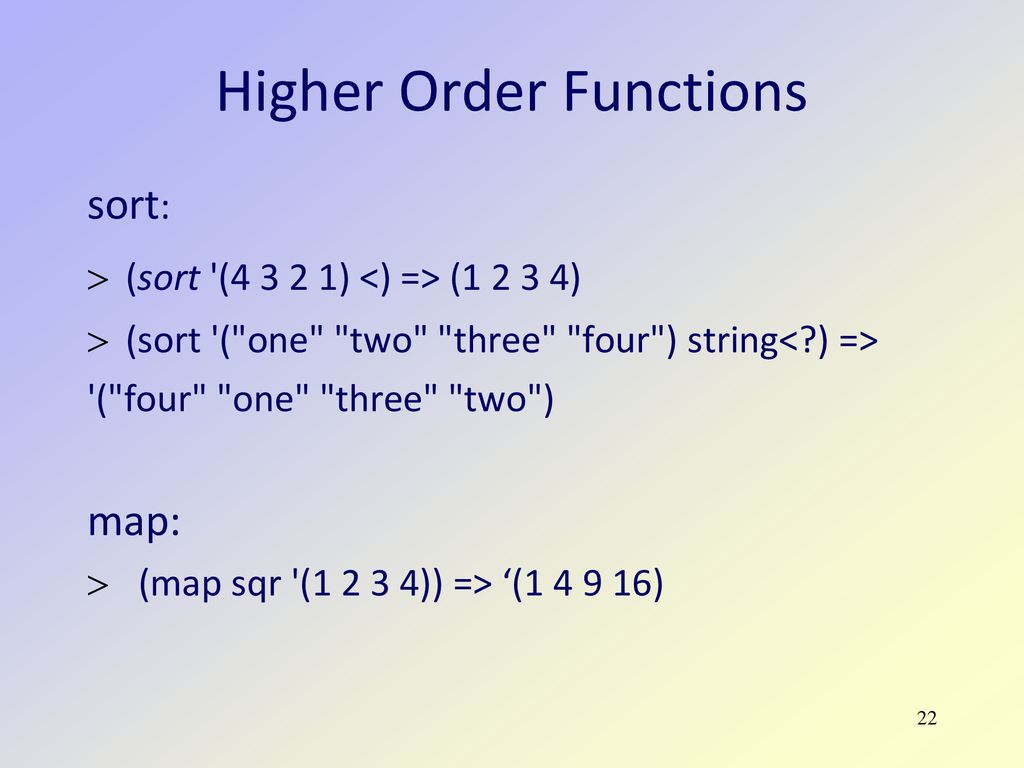 Higher Order Functions

sort:

> (sort '(4 3 2 1) <) => (1 2 3 4)

> (sort '("one" "two" "three" "four") string<?) => '("four" "one" "three" "two")

map:

> (map sqr '(1 2 3 4)) => ‘(1 4 9 16)

22